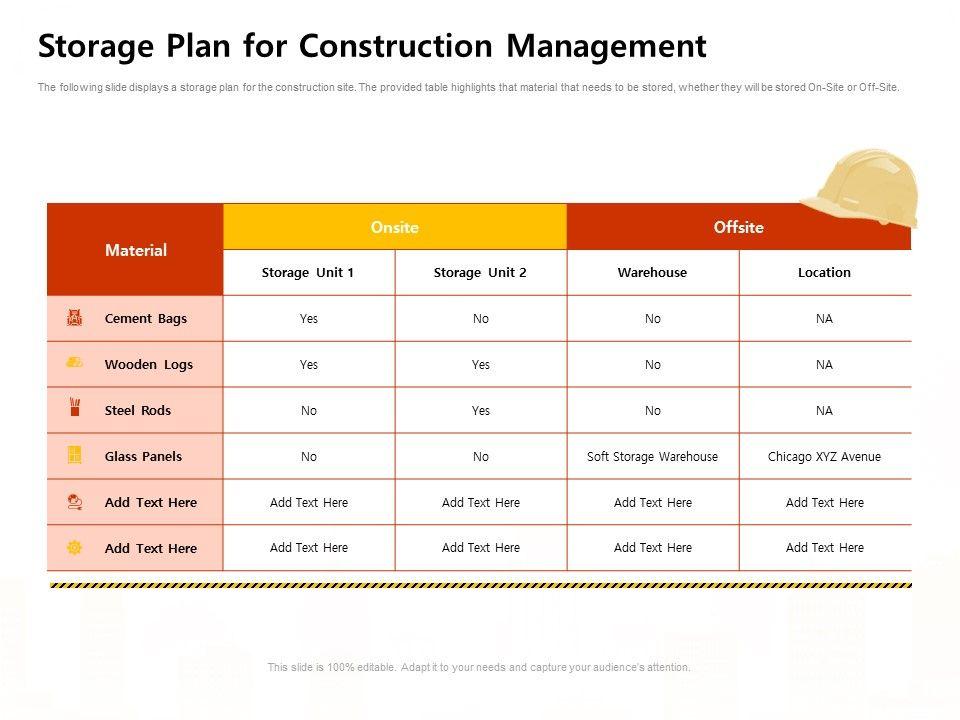 Storage Plan for Construction Management

The following slide displays a storage plan for the construction site. The provided table highlights that material that needs to be stored, whether they will be stored On-Site or Off-Site.

| Material | Onsite | | Offsite | |
|---|---|---|---|---|
| | Storage Unit 1 | Storage Unit 2 | Warehouse | Location |
| Cement Bags | Yes | No | No | NA |
| Wooden Logs | Yes | Yes | No | NA |
| Steel Rods | No | Yes | No | NA |
| Glass Panels | No | No | Soft Storage Warehouse | Chicago XYZ Avenue |
| Add Text Here | Add Text Here | Add Text Here | Add Text Here | Add Text Here |
| Add Text Here | Add Text Here | Add Text Here | Add Text Here | Add Text Here |

This slide is 100% editable. Adapt it to your needs and capture your audience's attention.